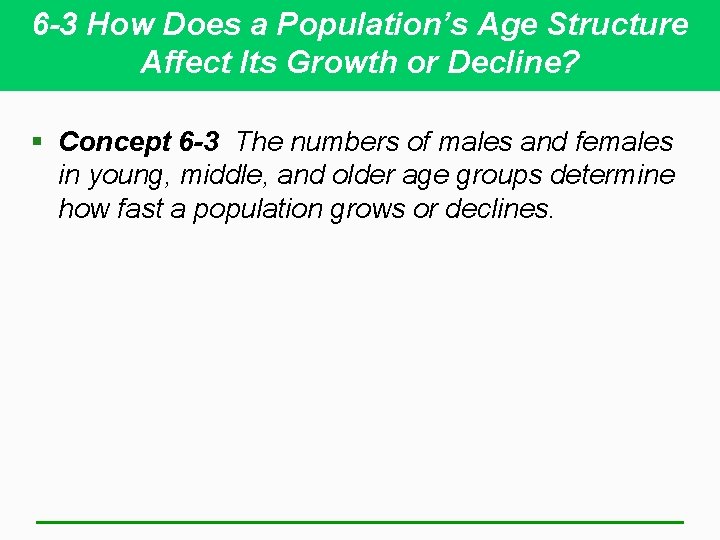 6-3 How Does a Population's Age Structure Affect Its Growth or Decline?

▪ Concept 6-3 The numbers of males and females in young, middle, and older age groups determine how fast a population grows or declines.